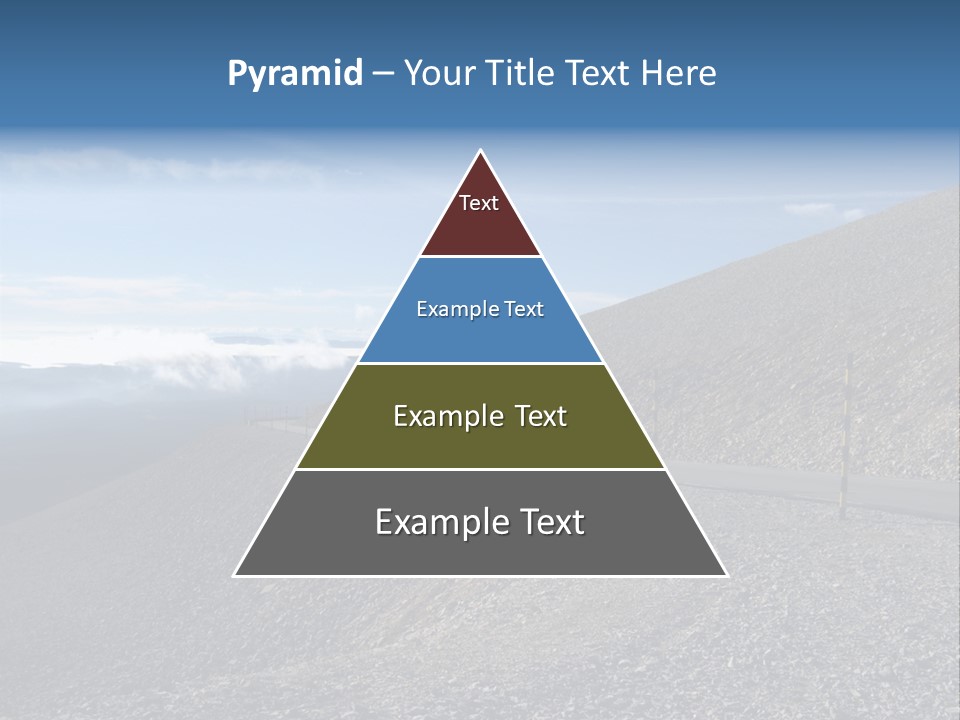 Pyramid – Your Title Text Here

Text

Example Text

Example Text

Example Text